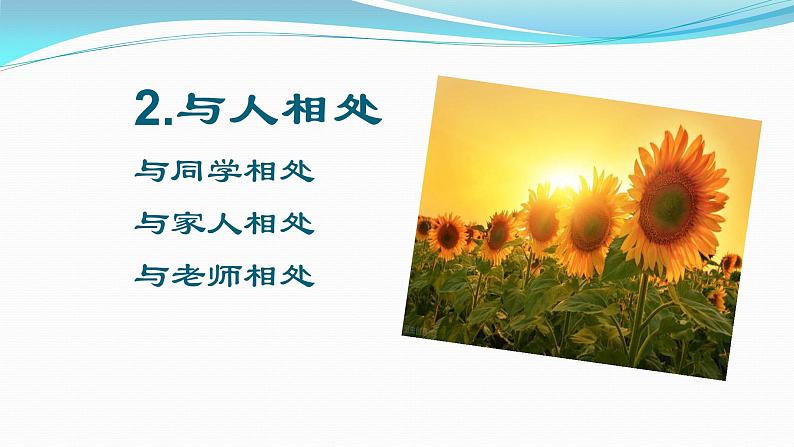 2.与人相处

与同学相处

与家人相处

与老师相处